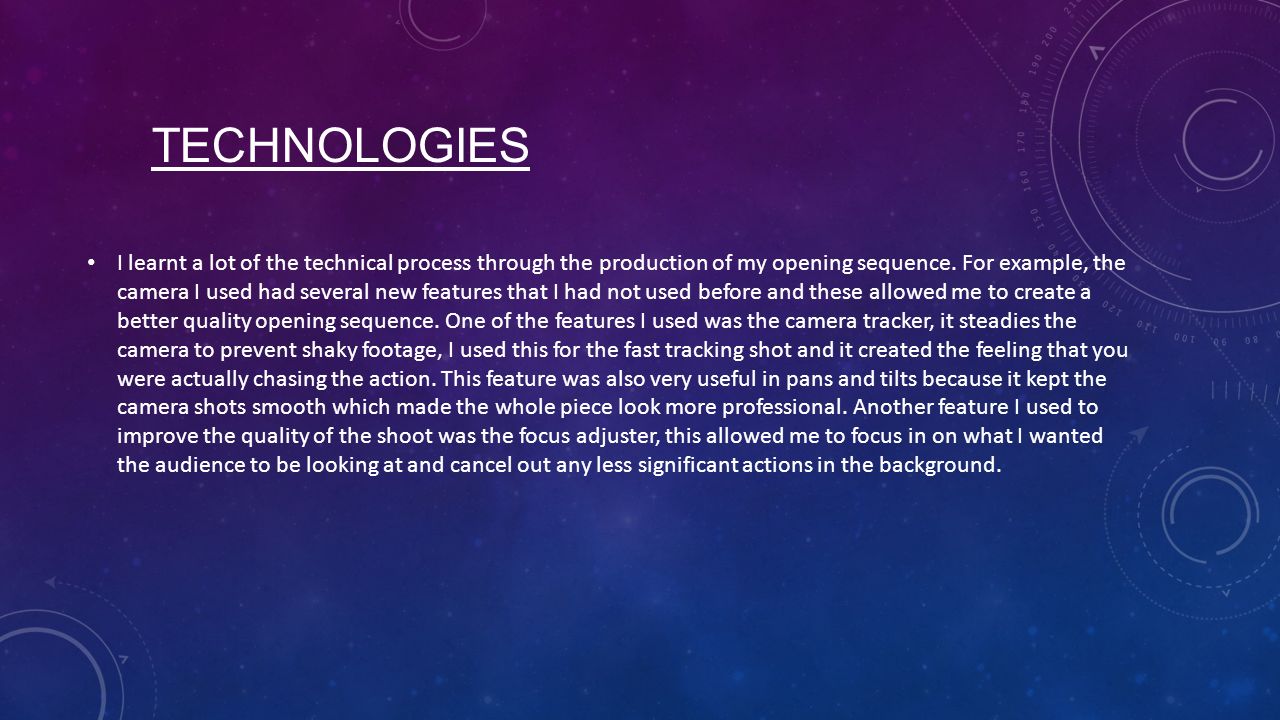 TECHNOLOGIES

• I learnt a lot of the technical process through the production of my opening sequence. For example, the camera I used had several new features that I had not used before and these allowed me to create a better quality opening sequence. One of the features I used was the camera tracker, it steadies the camera to prevent shaky footage, I used this for the fast tracking shot and it created the feeling that you were actually chasing the action. This feature was also very useful in pans and tilts because it kept the camera shots smooth which made the whole piece look more professional. Another feature I used to improve the quality of the shoot was the focus adjuster, this allowed me to focus in on what I wanted the audience to be looking at and cancel out any less significant actions in the background.